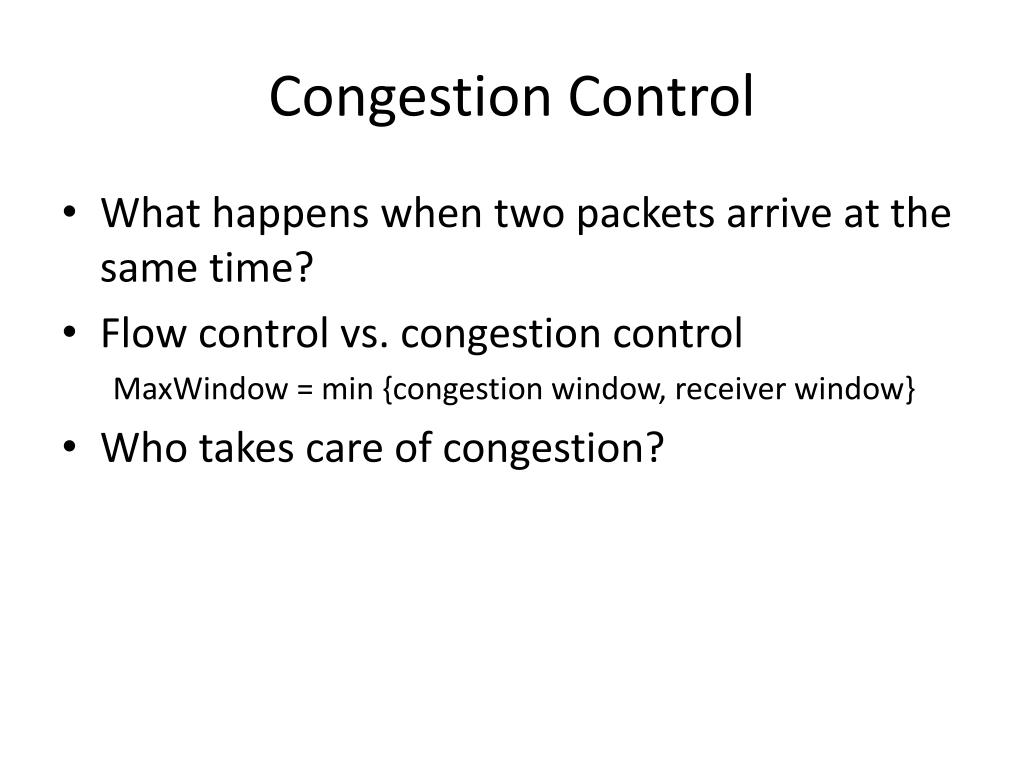 Congestion Control

• What happens when two packets arrive at the same time?
• Flow control vs. congestion control
MaxWindow = min {congestion window, receiver window}
• Who takes care of congestion?